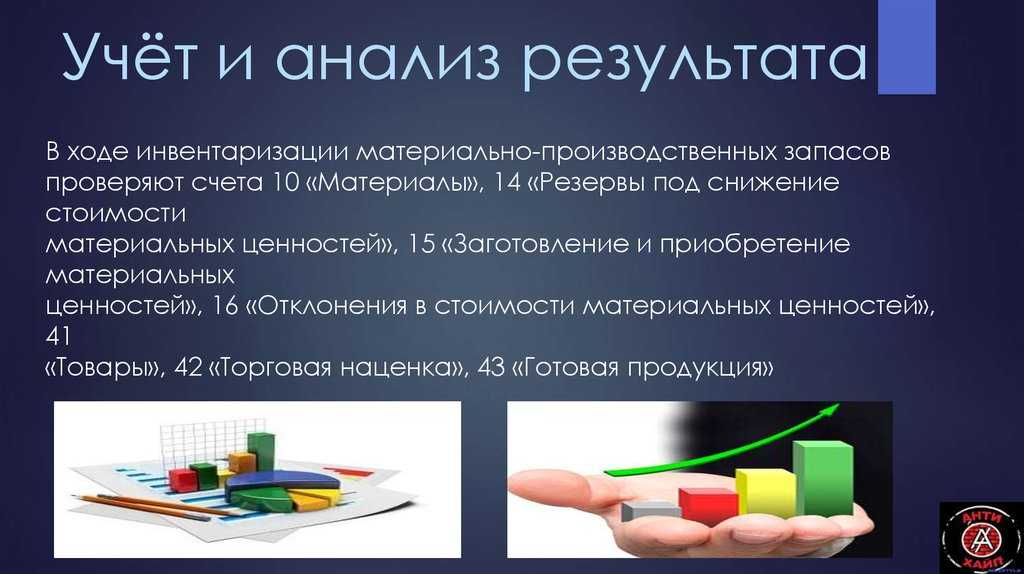 Учёт и анализ результата

В ходе инвентаризации материально-производственных запасов проверяют счета 10 «Материалы», 14 «Резервы под снижение стоимости
материальных ценностей», 15 «Заготовление и приобретение материальных
ценностей», 16 «Отклонения в стоимости материальных ценностей», 41
«Товары», 42 «Торговая наценка», 43 «Готовая продукция»

АНТИ ХАЙП